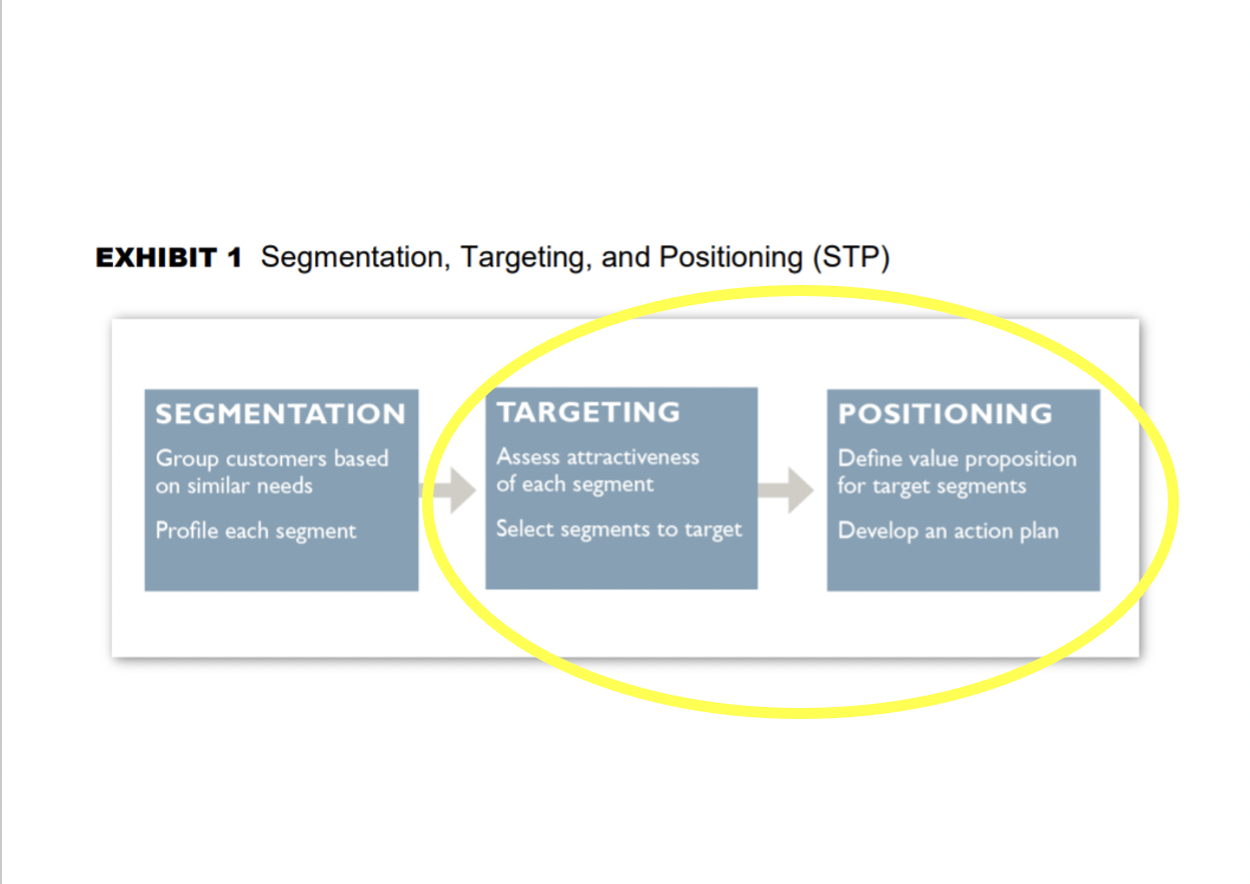 EXHIBIT 1 Segmentation, Targeting, and Positioning (STP)

SEGMENTATION
Group customers based on similar needs
Profile each segment

TARGETING
Assess attractiveness of each segment
Select segments to target

POSITIONING
Define value proposition for target segments
Develop an action plan